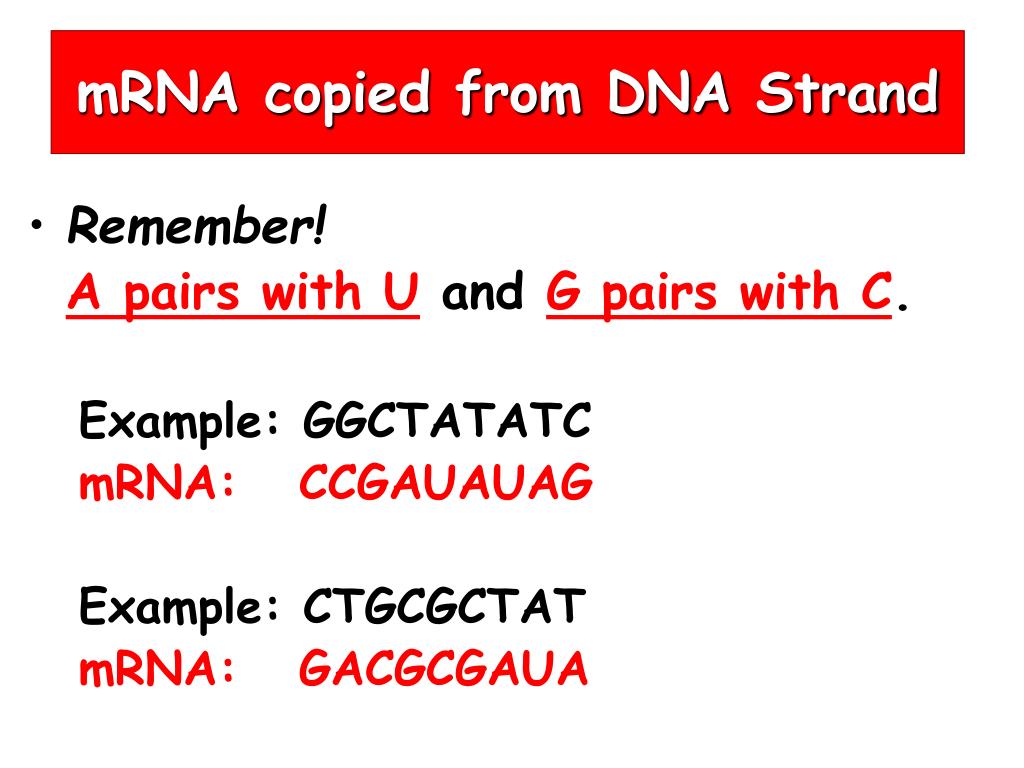 mRNA copied from DNA Strand

• Remember!
A pairs with U and G pairs with C.

Example: GGCTATATC
mRNA: CCGAUAUAG

Example: CTGCGCTAT
mRNA: GACGCGAUA